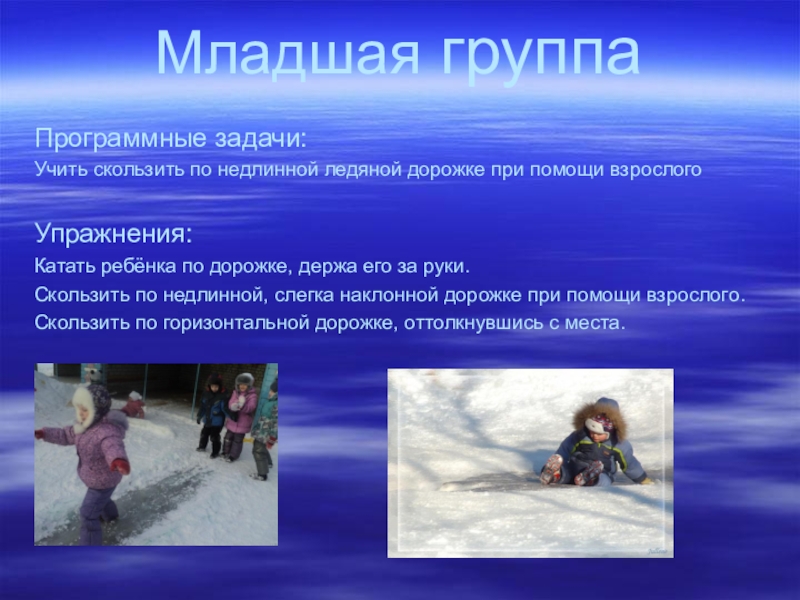 Младшая группа

Программные задачи:
Учить скользить по недлинной ледяной дорожке при помощи взрослого

Упражнения:
Катать ребёнка по дорожке, держа его за руки.
Скользить по недлинной, слегка наклонной дорожке при помощи взрослого.
Скользить по горизонтальной дорожке, оттолкнувшись с места.